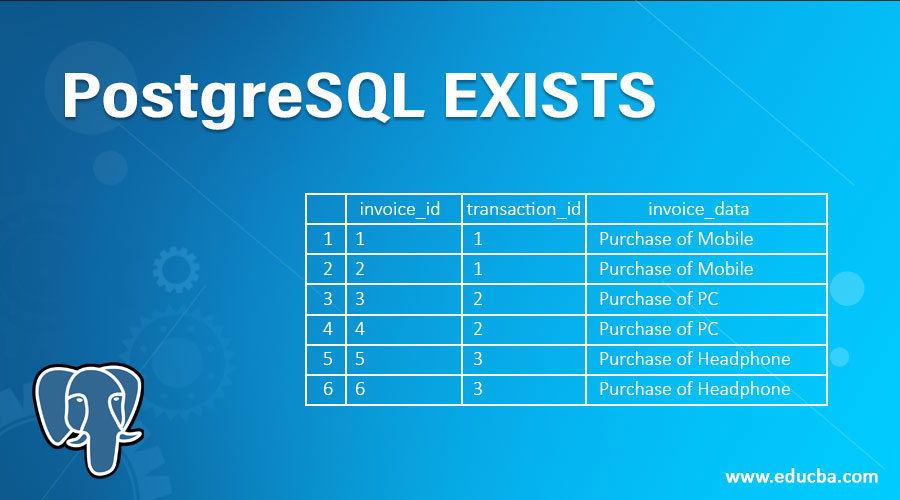 PostgreSQL EXISTS

|   | invoice_id | transaction_id | invoice_data |
|---|---|---|---|
| 1 | 1 | 1 | Purchase of Mobile |
| 2 | 2 | 1 | Purchase of Mobile |
| 3 | 3 | 2 | Purchase of PC |
| 4 | 4 | 2 | Purchase of PC |
| 5 | 5 | 3 | Purchase of Headphone |
| 6 | 6 | 3 | Purchase of Headphone |

www.educba.com